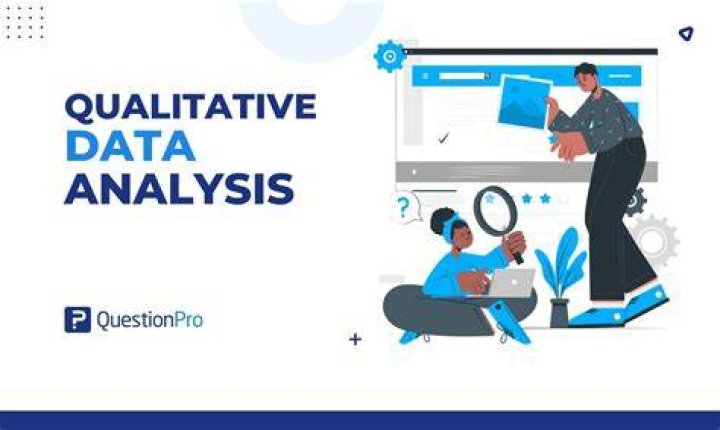 QUALITATIVE
DATA
ANALYSIS

QuestionPro

?